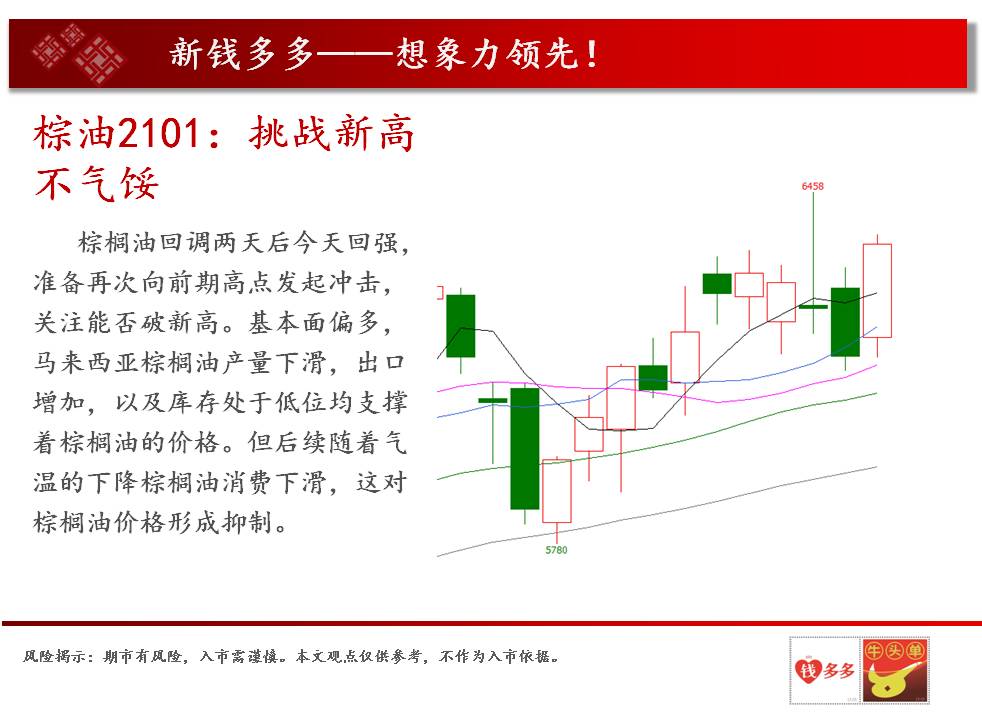 新钱多多——想象力领先！

棕油2101：挑战新高不气馁

棕榈油回调两天后今天回强，准备再次向前期高点发起冲击，关注能否破新高。基本面偏多，马来西亚棕榈油产量下滑，出口增加，以及库存处于低位均支撑着棕榈油的价格。但后续随着气温的下降棕榈油消费下滑，这对棕榈油价格形成抑制。

6458

5780

风险揭示：期市有风险，入市需谨慎。本文观点仅供参考，不作为入市依据。

钱多多 牛头单